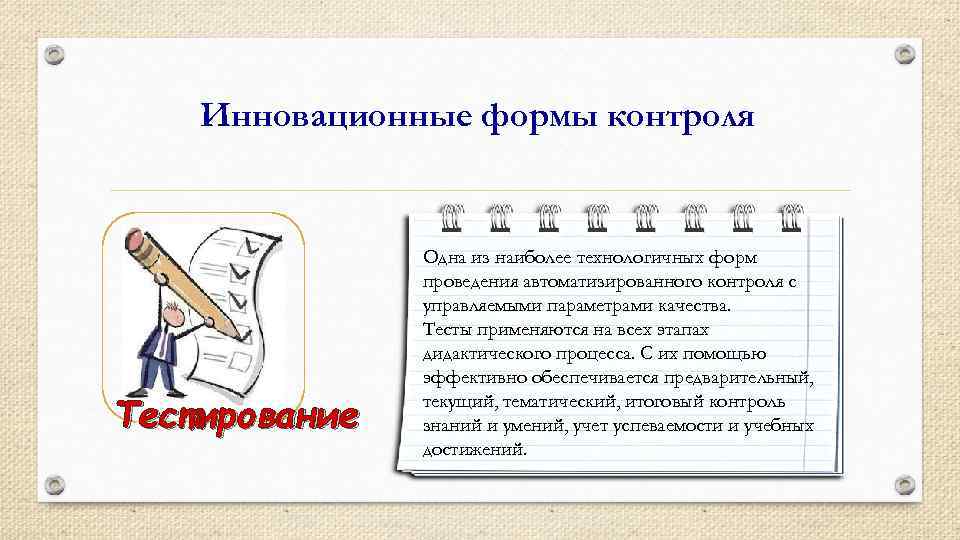 Инновационные формы контроля

Тестирование

Одна из наиболее технологичных форм проведения автоматизированного контроля с управляемыми параметрами качества.
Тесты применяются на всех этапах дидактического процесса. С их помощью эффективно обеспечивается предварительный, текущий, тематический, итоговый контроль знаний и умений, учет успеваемости и учебных достижений.